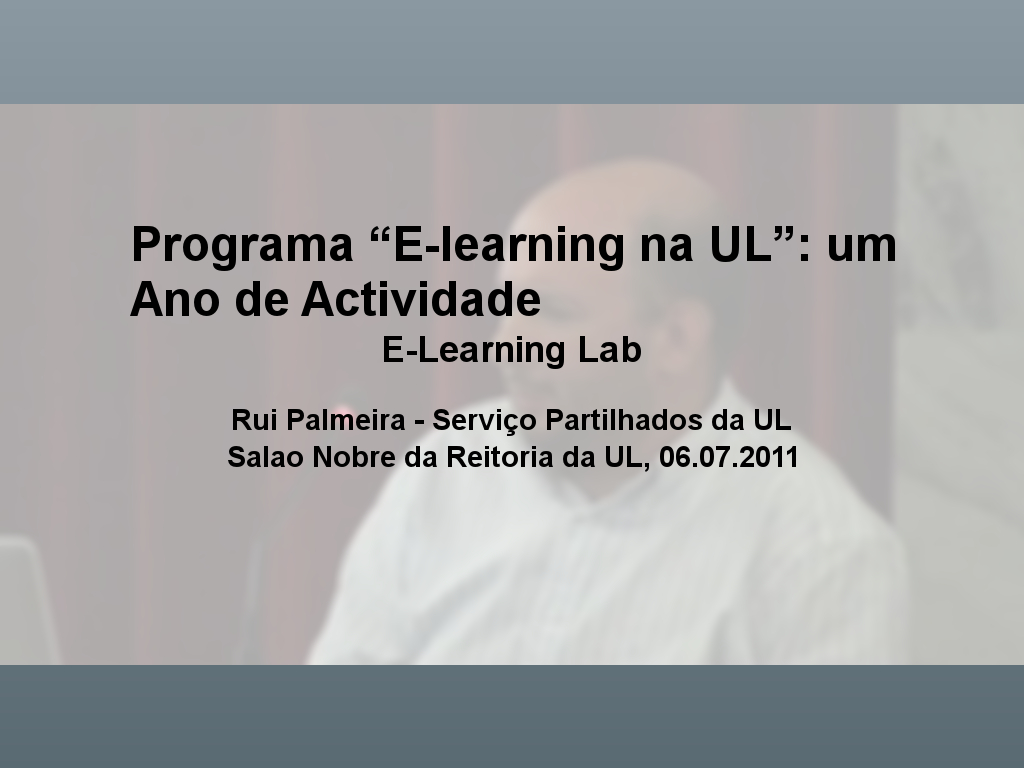 Programa “E-learning na UL”: um Ano de Actividade
E-Learning Lab

Rui Palmeira - Serviço Partilhados da UL
Salao Nobre da Reitoria da UL, 06.07.2011